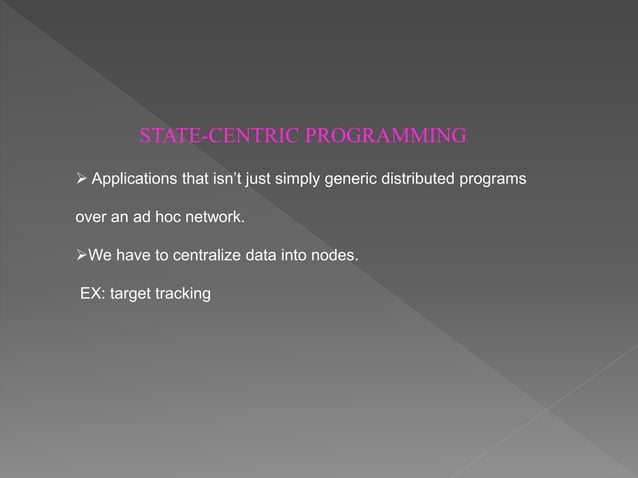 STATE-CENTRIC PROGRAMMING

➢ Applications that isn't just simply generic distributed programs over an ad hoc network.

➢We have to centralize data into nodes.

EX: target tracking